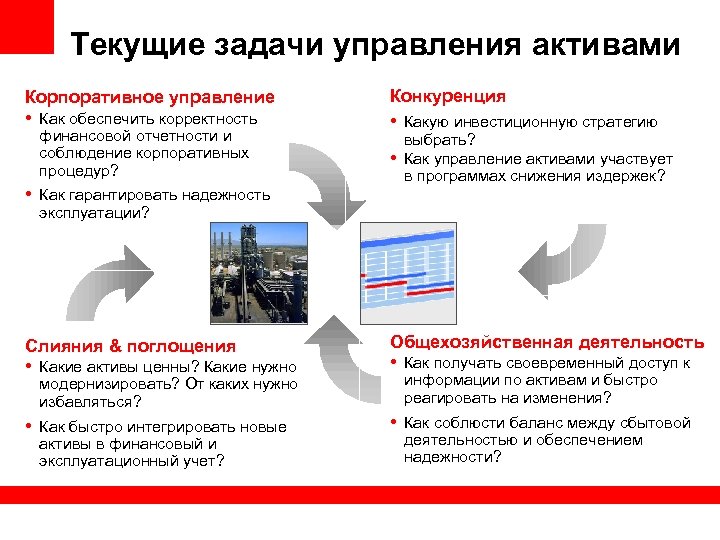 Текущие задачи управления активами

Корпоративное управление
• Как обеспечить корректность финансовой отчетности и соблюдение корпоративных процедур?
• Как гарантировать надежность эксплуатации?

Конкуренция
• Какую инвестиционную стратегию выбрать?
• Как управление активами участвует в программах снижения издержек?

Слияния & поглощения
• Какие активы ценны? Какие нужно модернизировать? От каких нужно избавляться?
• Как быстро интегрировать новые активы в финансовый и эксплуатационный учет?

Общехозяйственная деятельность
• Как получать своевременный доступ к информации по активам и быстро реагировать на изменения?
• Как соблюсти баланс между сбытовой деятельностью и обеспечением надежности?